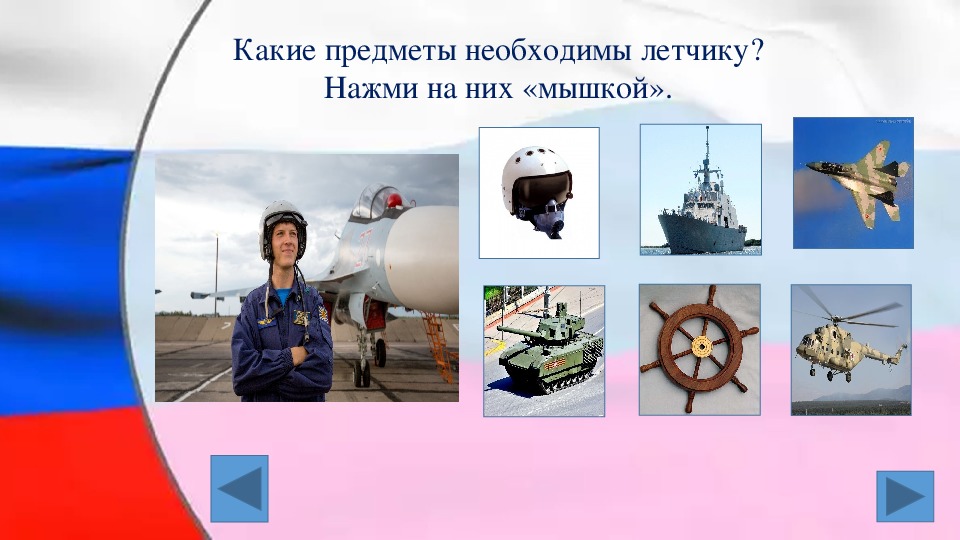 Какие предметы необходимы летчику?
Нажми на них «мышкой».